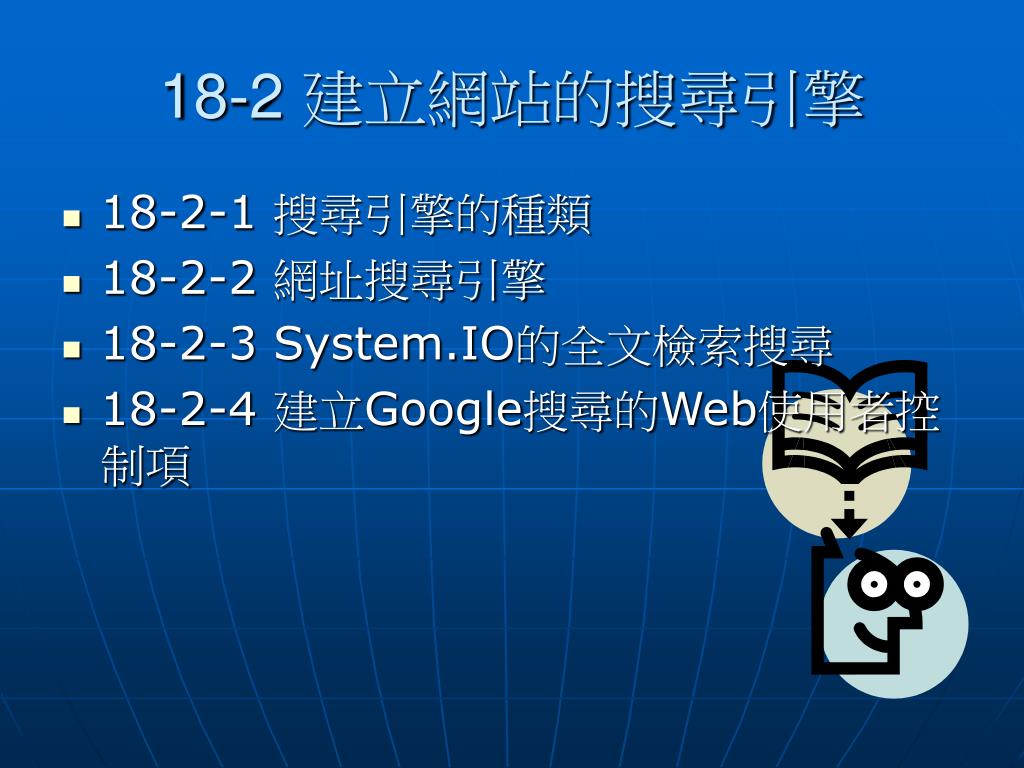 18-2 建立網站的搜尋引擎

- 18-2-1 搜尋引擎的種類
- 18-2-2 網址搜尋引擎
- 18-2-3 System.IO的全文檢索搜尋
- 18-2-4 建立Google搜尋的Web使用者控制項